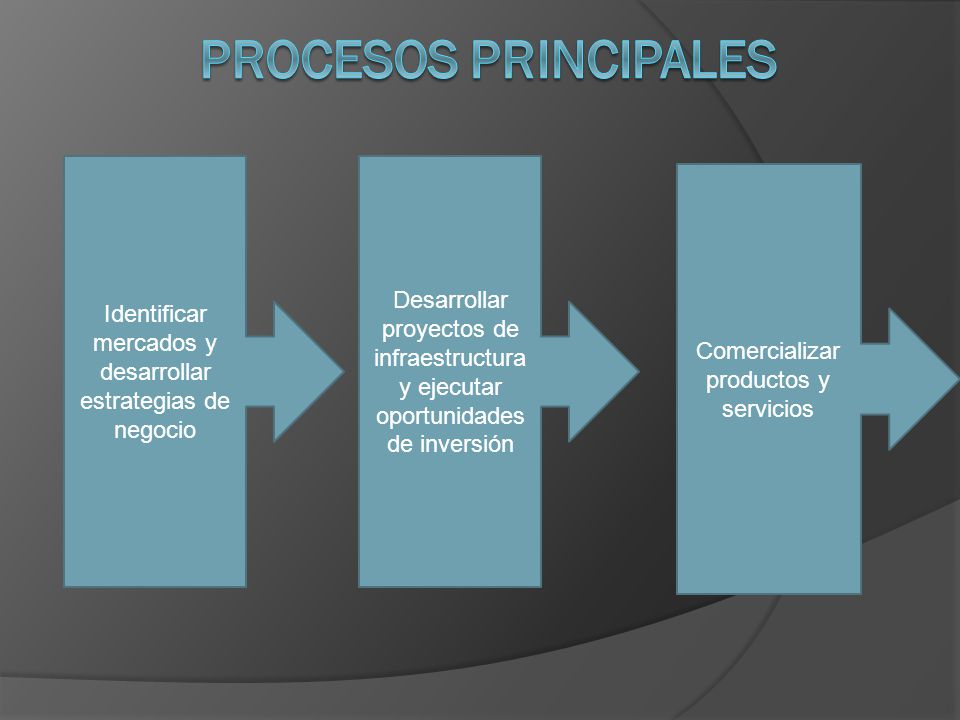 PROCESOS PRINCIPALES

Identificar mercados y desarrollar estrategias de negocio

Desarrollar proyectos de infraestructura y ejecutar oportunidades de inversión

Comercializar productos y servicios